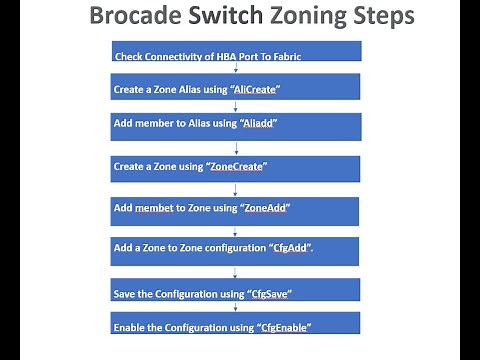 Brocade Switch Zoning Steps

Check Connectivity of HBA Port To Fabric

Create a Zone Alias using “AliCreate”

Add member to Alias using “Aliadd”

Create a Zone using “ZoneCreate”

Add membet to Zone using “ZoneAdd”

Add a Zone to Zone configuration “CfgAdd”.

Save the Configuration using “CfgSave”

Enable the Configuration using “CfgEnable”